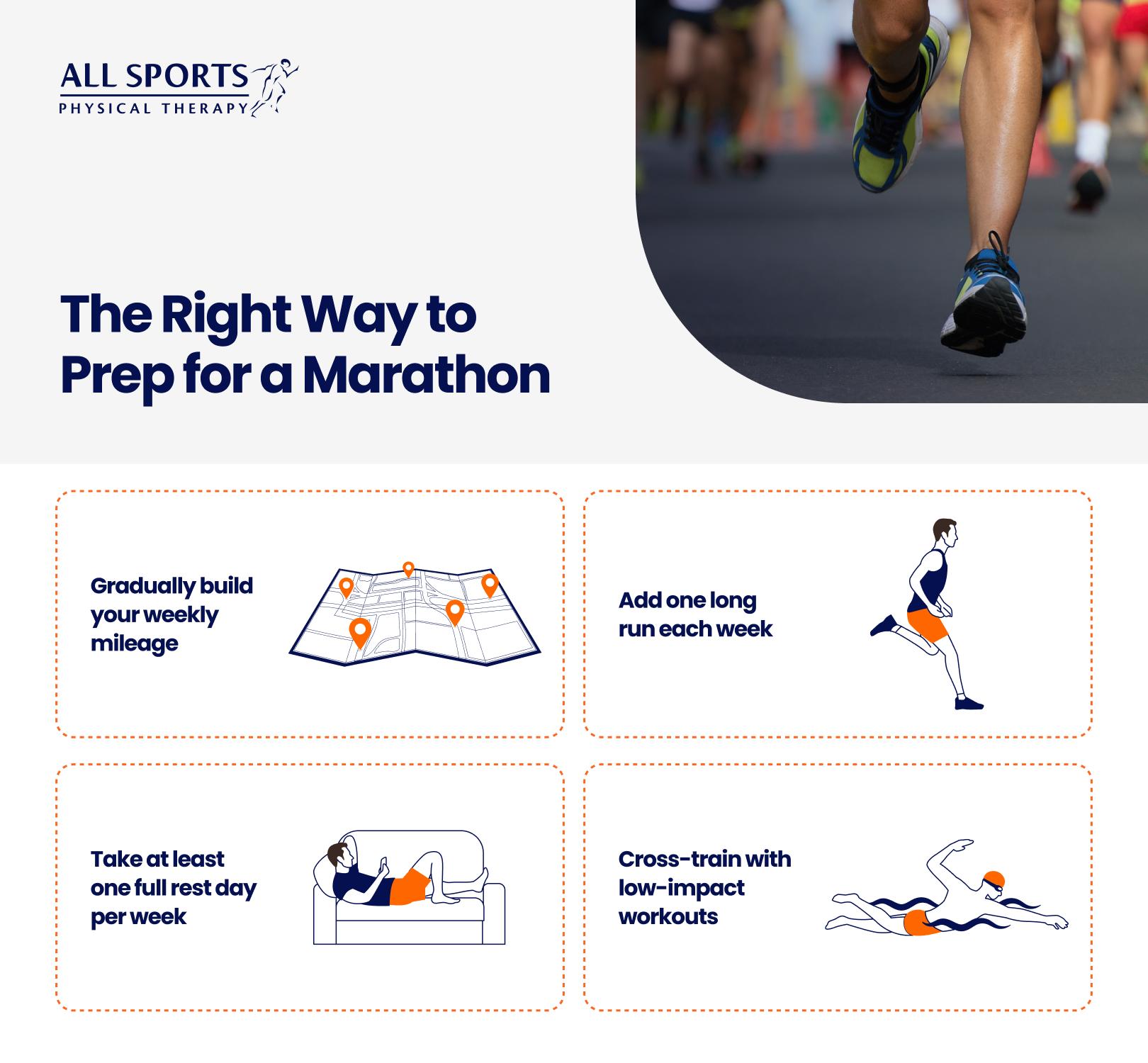 ALL SPORTS
PHYSICAL THERAPY

The Right Way to Prep for a Marathon

Gradually build your weekly mileage

Add one long run each week

Take at least one full rest day per week

Cross-train with low-impact workouts